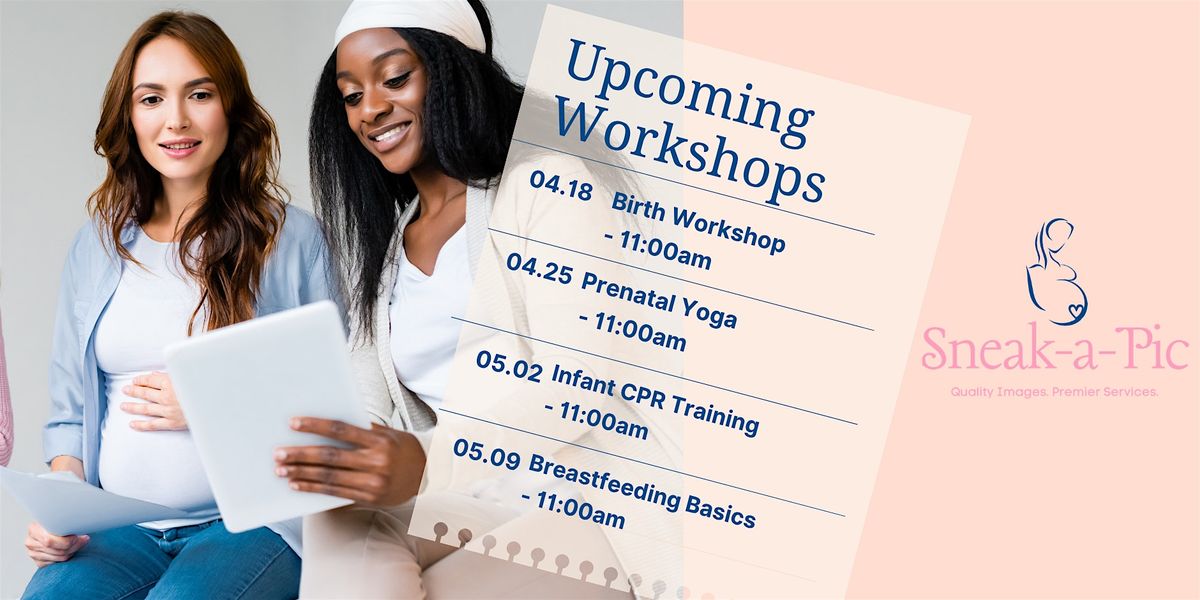 Upcoming Workshops

04.18 Birth Workshop - 11:00am

04.25 Prenatal Yoga - 11:00am

05.02 Infant CPR Training - 11:00am

05.09 Breastfeeding Basics - 11:00am

Sneak-a-Pic
Quality Images. Premier Services.